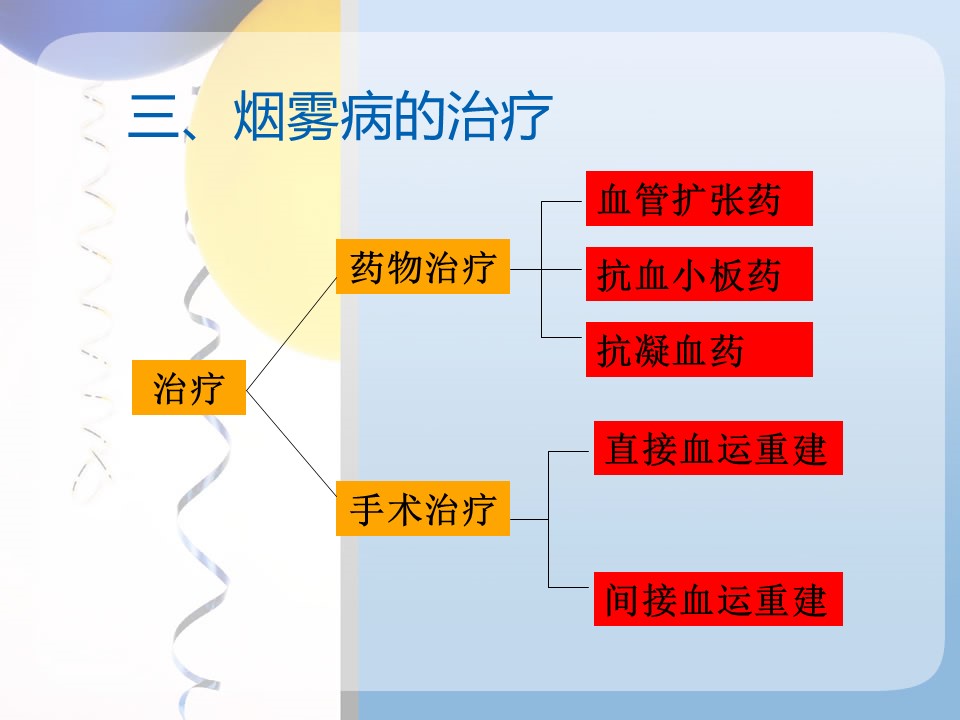 三、烟雾病的治疗

治疗

药物治疗

血管扩张药

抗血小板药

抗凝血药

手术治疗

直接血运重建

间接血运重建